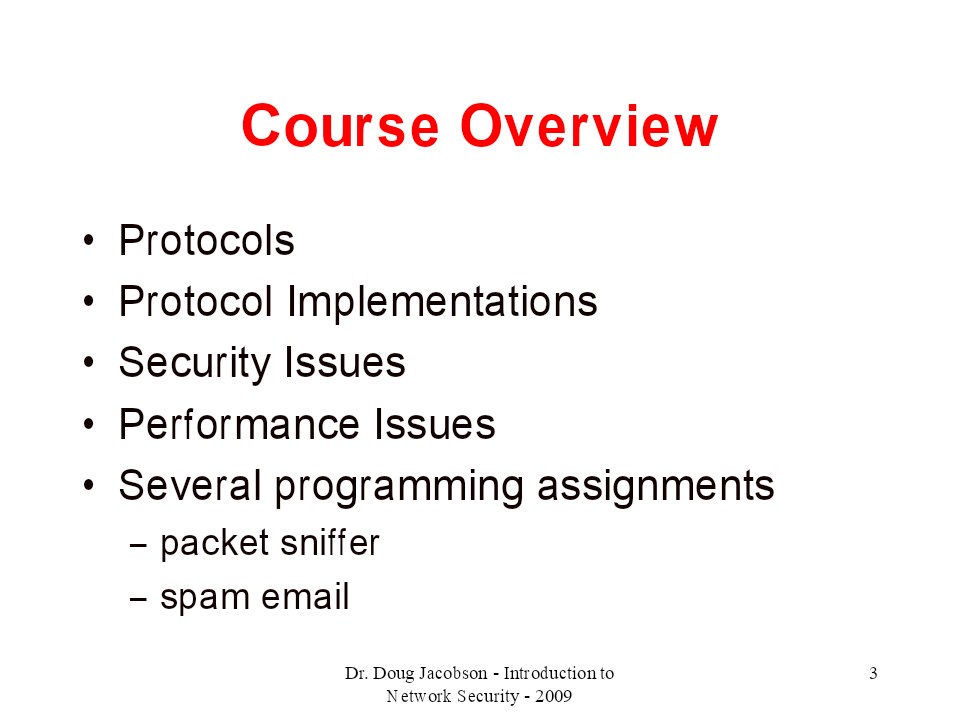 Course Overview

• Protocols
• Protocol Implementations
• Security Issues
• Performance Issues
• Several programming assignments
– packet sniffer
– spam email

Dr. Doug Jacobson - Introduction to Network Security - 2009

3